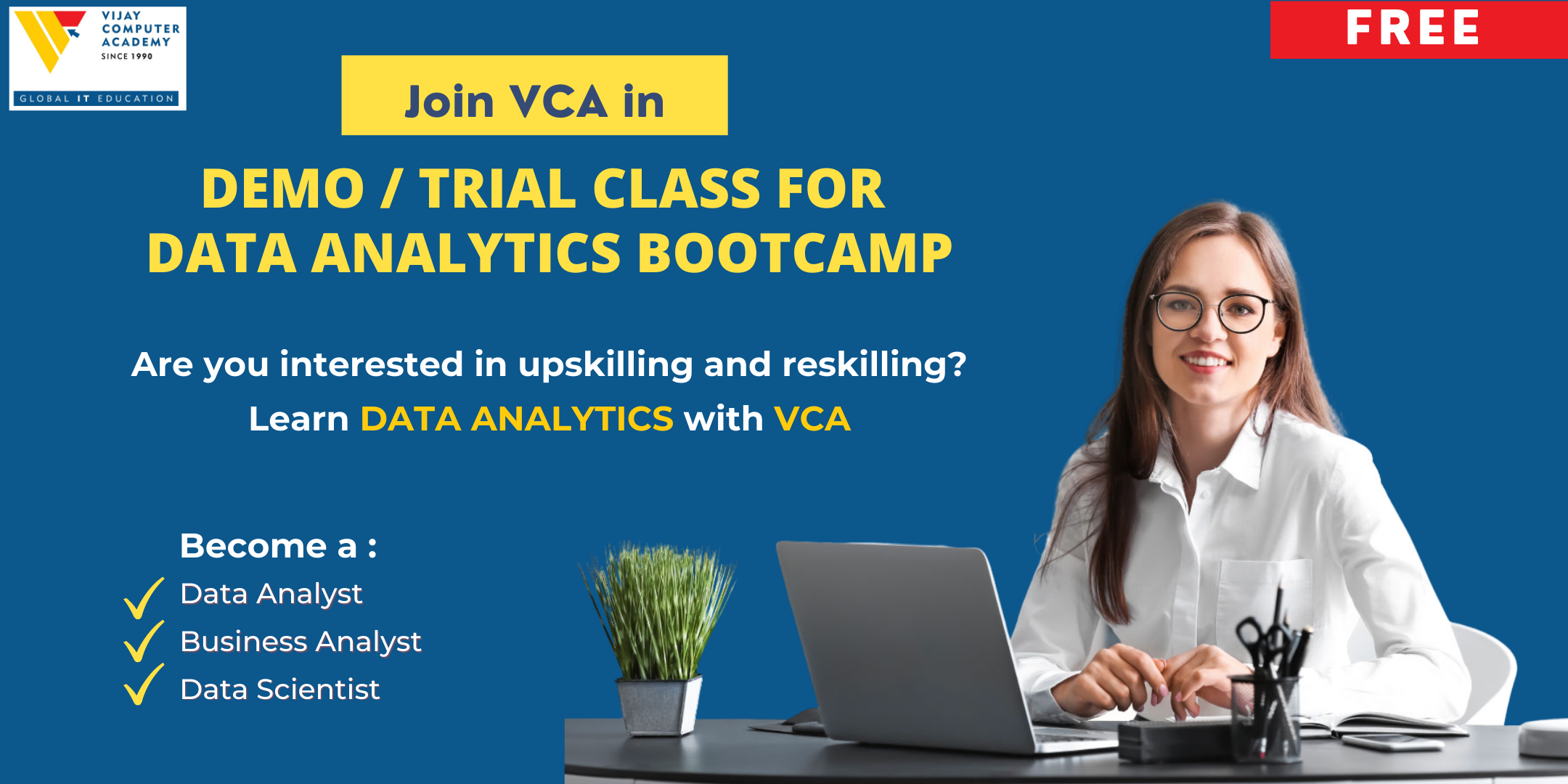 VIJAY COMPUTER ACADEMY
SINCE 1990
GLOBAL IT EDUCATION

FREE

Join VCA in

DEMO / TRIAL CLASS FOR DATA ANALYTICS BOOTCAMP

Are you interested in upskilling and reskilling?
Learn DATA ANALYTICS with VCA

Become a :
Data Analyst
Business Analyst
Data Scientist